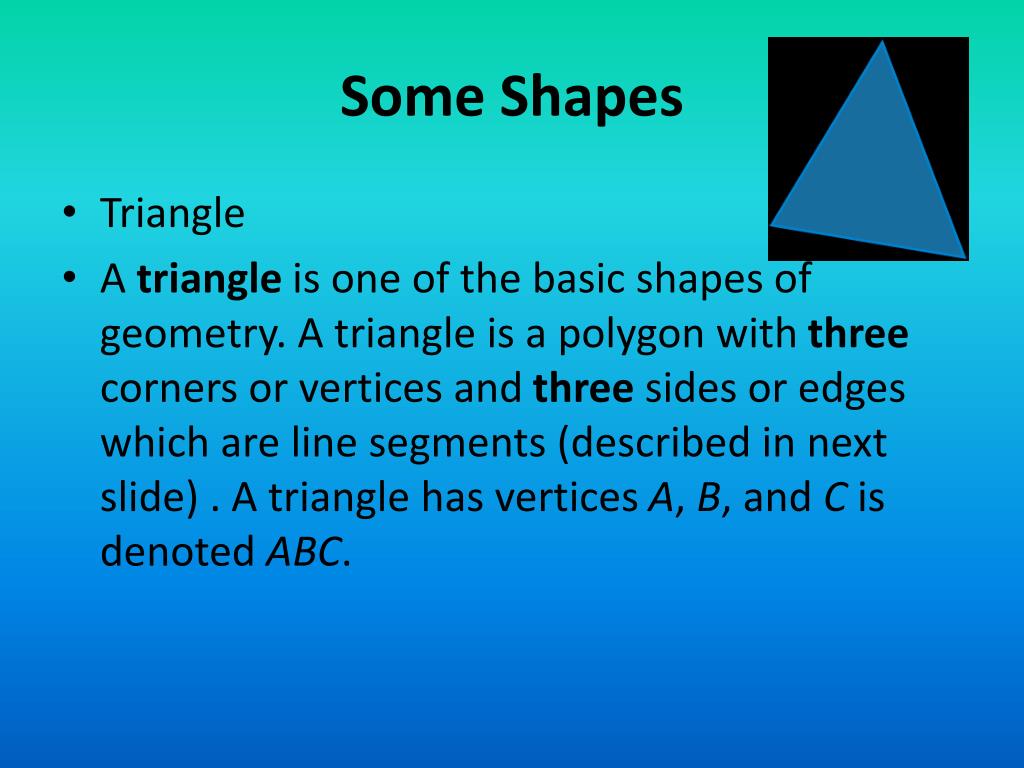 Some Shapes

• Triangle

• A triangle is one of the basic shapes of geometry. A triangle is a polygon with three corners or vertices and three sides or edges which are line segments (described in next slide) . A triangle has vertices A, B, and C is denoted ABC.